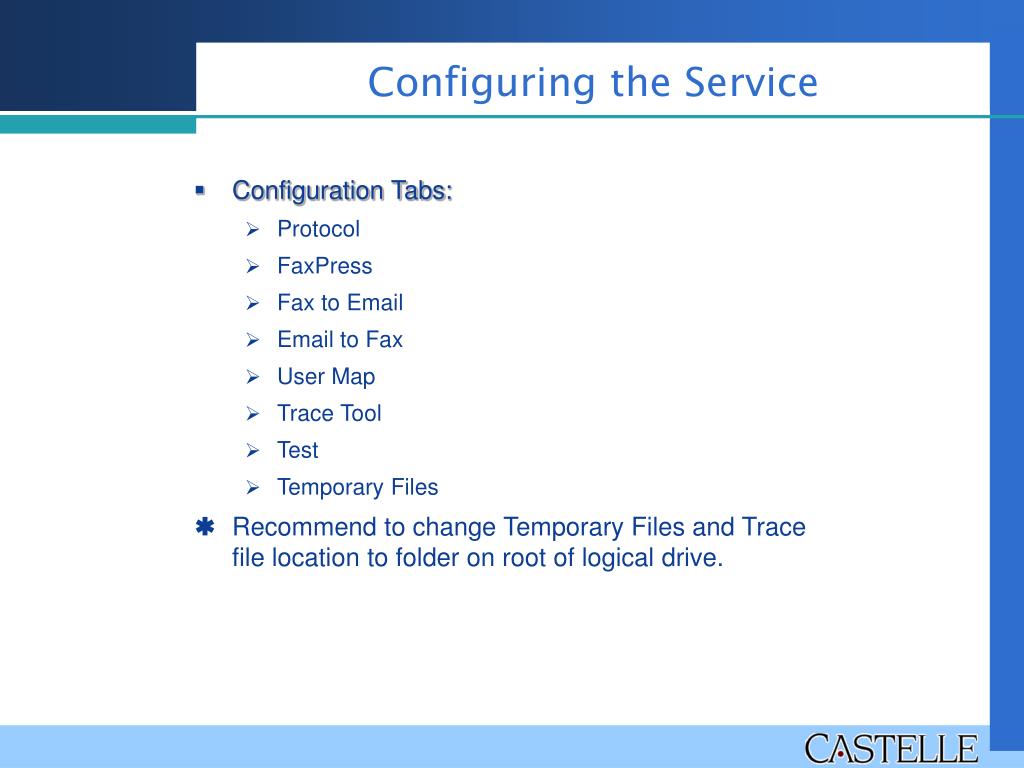 Configuring the Service

▪ Configuration Tabs:
➢ Protocol
➢ FaxPress
➢ Fax to Email
➢ Email to Fax
➢ User Map
➢ Trace Tool
➢ Test
➢ Temporary Files

✱ Recommend to change Temporary Files and Trace file location to folder on root of logical drive.

CASTELLE